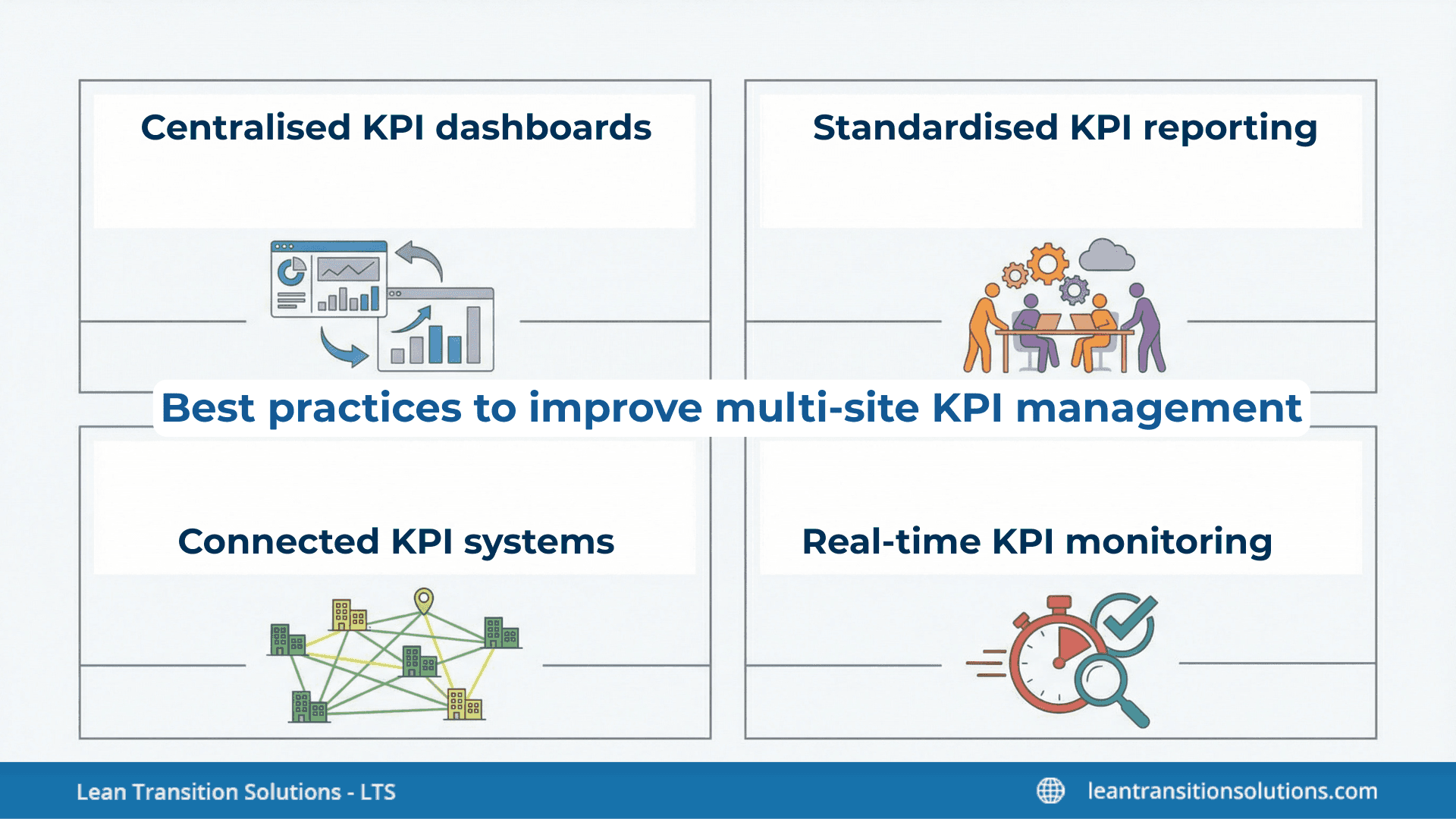 Centralised KPI dashboards

Standardised KPI reporting

Best practices to improve multi-site KPI management

Connected KPI systems

Real-time KPI monitoring

Lean Transition Solutions - LTS

leantransitionsolutions.com